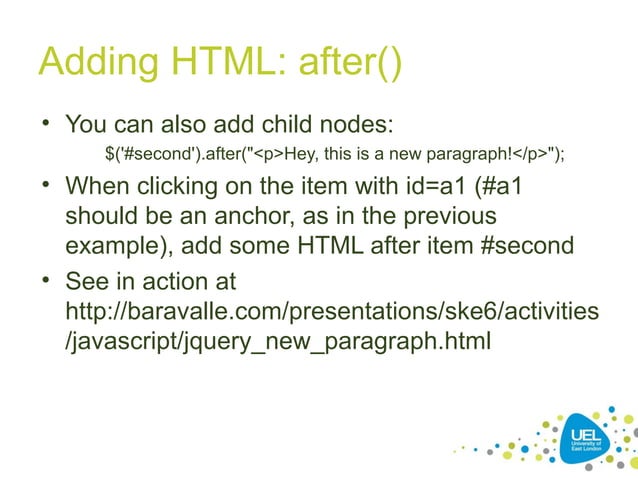 Adding HTML: after()

• You can also add child nodes:
$('#second').after("<p>Hey, this is a new paragraph!</p>");

• When clicking on the item with id=a1 (#a1 should be an anchor, as in the previous example), add some HTML after item #second

• See in action at http://baravalle.com/presentations/ske6/activities/javascript/jquery_new_paragraph.html

UEL
University of East London